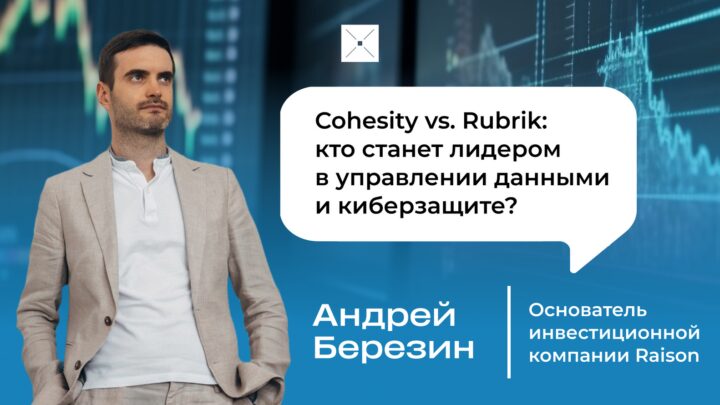 Cohesity vs. Rubrik: кто станет лидером в управлении данными и киберзащите?

Андрей Березин

Основатель инвестиционной компании Raison